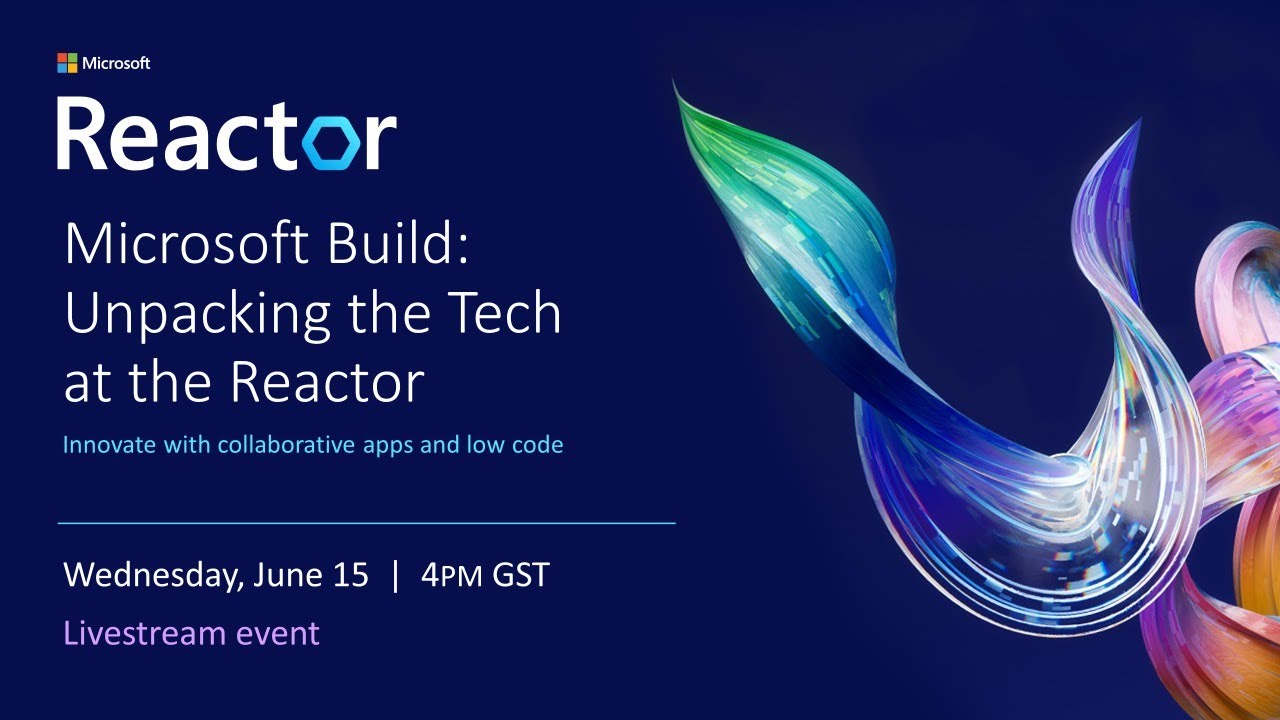 Microsoft

Reactor

Microsoft Build: Unpacking the Tech at the Reactor

Innovate with collaborative apps and low code

Wednesday, June 15 | 4PM GST

Livestream event